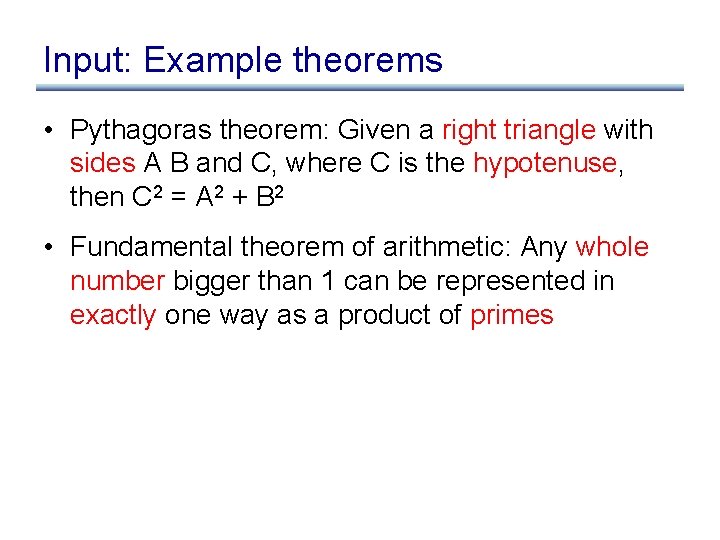 Input: Example theorems

• Pythagoras theorem: Given a right triangle with sides A B and C, where C is the hypotenuse, then $C^2 = A^2 + B^2$

• Fundamental theorem of arithmetic: Any whole number bigger than 1 can be represented in exactly one way as a product of primes